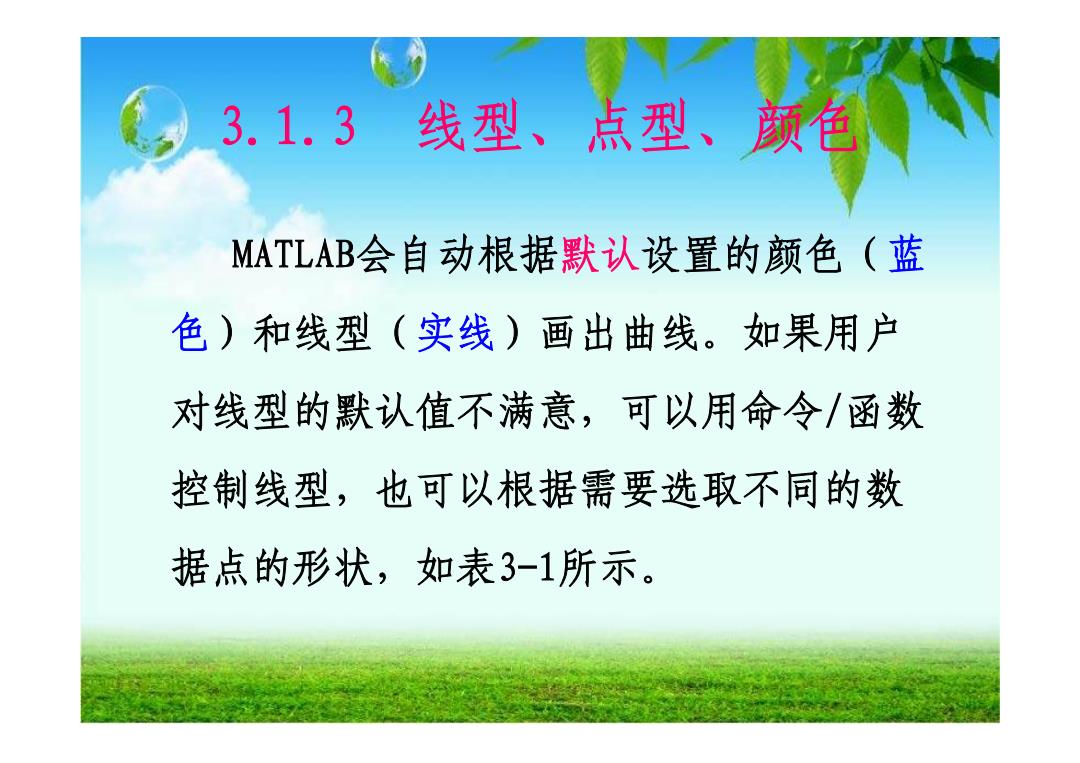 3.1.3 线型、点型、颜色

MATLAB会自动根据默认设置的颜色（蓝色）和线型（实线）画出曲线。如果用户对线型的默认值不满意，可以用命令/函数控制线型，也可以根据需要选取不同的数据点的形状，如表3-1所示。